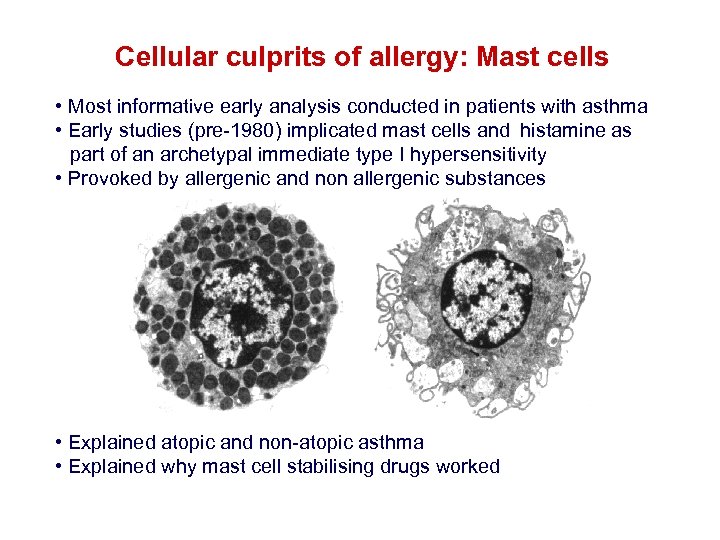 Cellular culprits of allergy: Mast cells

• Most informative early analysis conducted in patients with asthma
• Early studies (pre-1980) implicated mast cells and histamine as part of an archetypal immediate type I hypersensitivity
• Provoked by allergenic and non allergenic substances

• Explained atopic and non-atopic asthma
• Explained why mast cell stabilising drugs worked